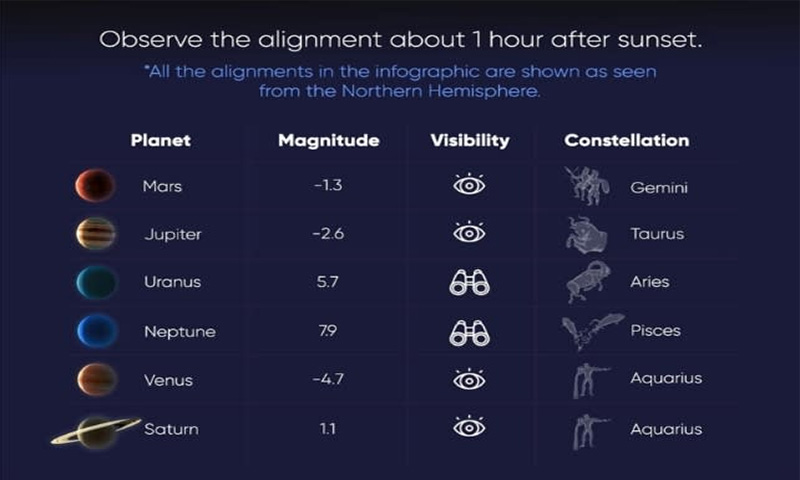 Observe the alignment about 1 hour after sunset.

*All the alignments in the infographic are shown as seen from the Northern Hemisphere.

| Planet | Magnitude | Visibility | Constellation |
|---|---|---|---|
| Mars | -1.3 | | Gemini |
| Jupiter | -2.6 | | Taurus |
| Uranus | 5.7 | | Aries |
| Neptune | 7.9 | | Pisces |
| Venus | -4.7 | | Aquarius |
| Saturn | 1.1 | | Aquarius |